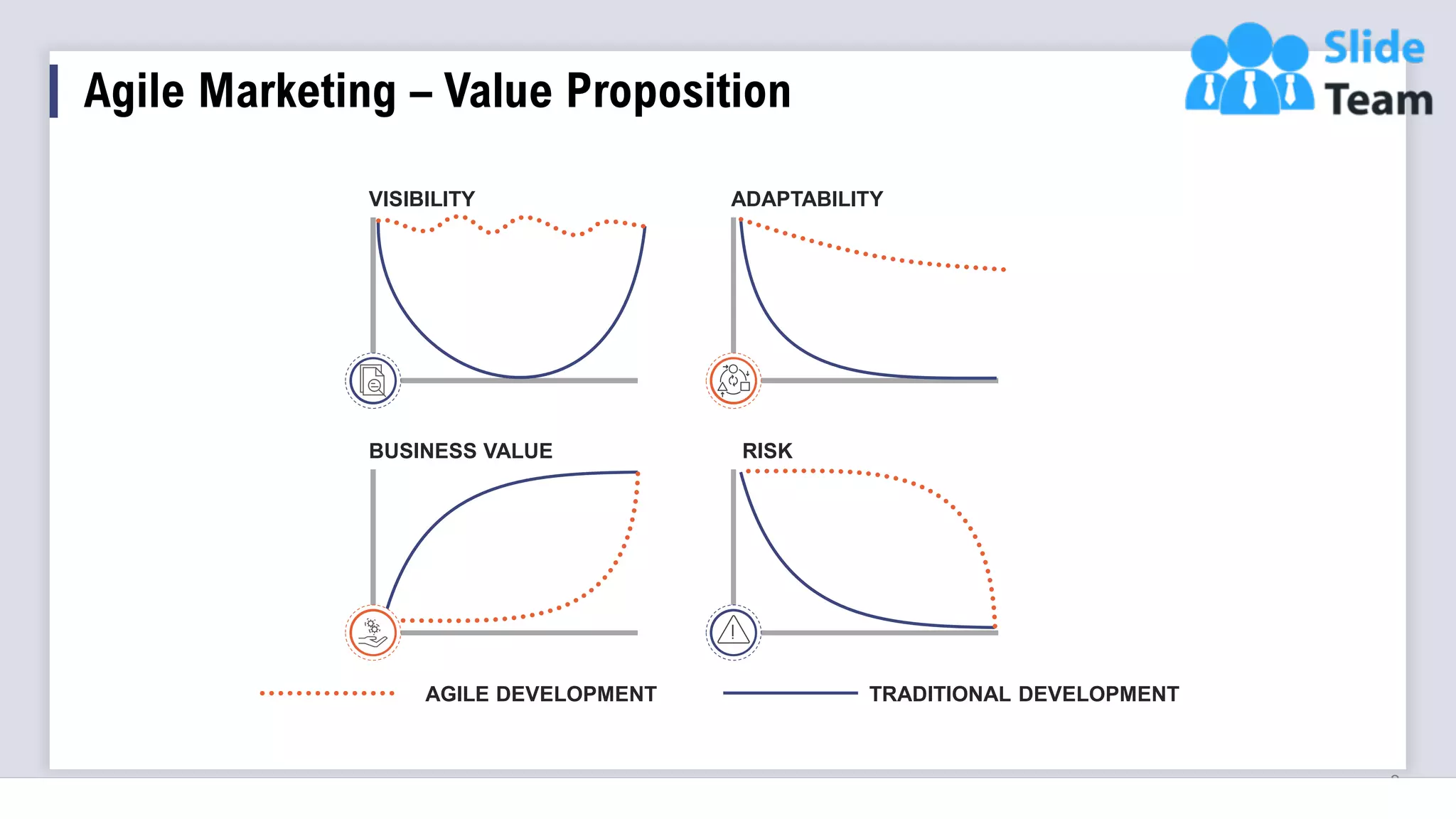 Agile Marketing – Value Proposition

Slide Team

VISIBILITY

ADAPTABILITY

BUSINESS VALUE

RISK

AGILE DEVELOPMENT

TRADITIONAL DEVELOPMENT